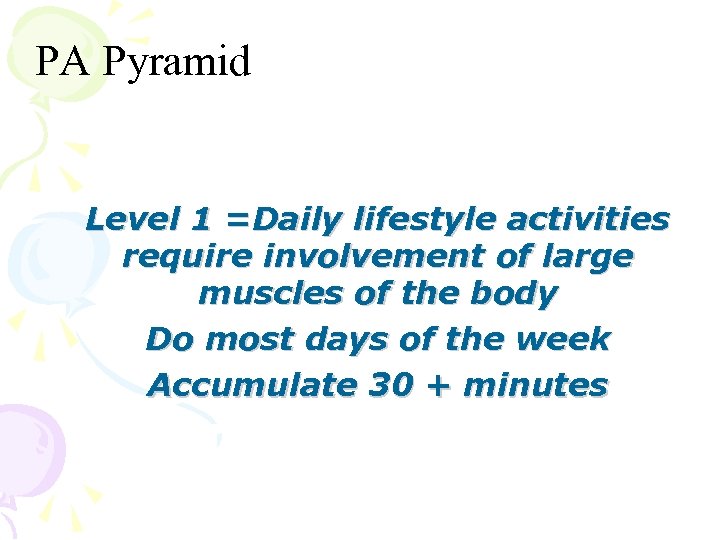 PA Pyramid

Level 1 =Daily lifestyle activities require involvement of large muscles of the body

Do most days of the week

Accumulate 30 + minutes